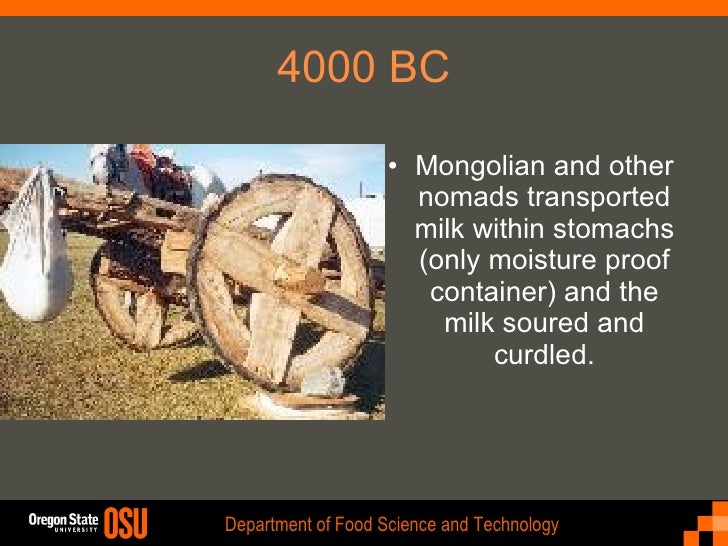 4000 BC

• Mongolian and other nomads transported milk within stomachs (only moisture proof container) and the milk soured and curdled.

Oregon State UNIVERSITY OSU

Department of Food Science and Technology